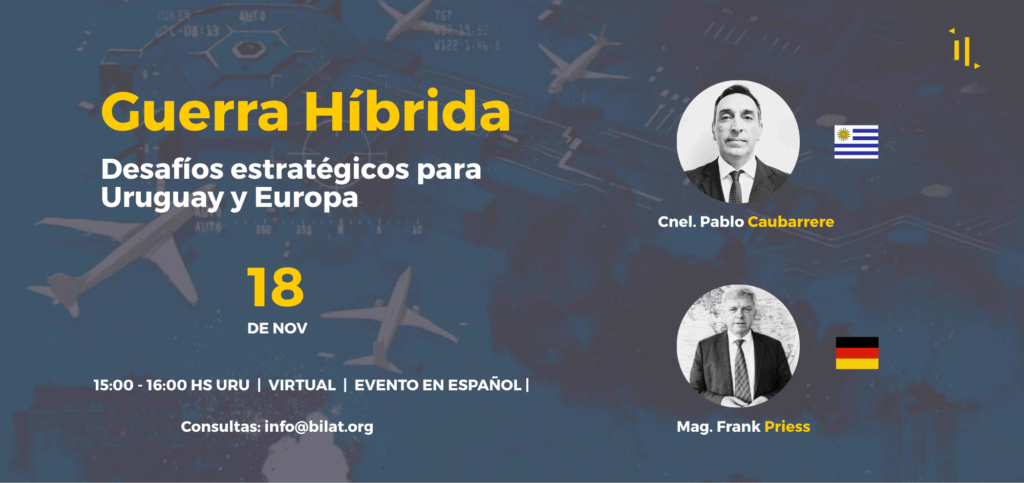 Guerra Híbrida

Desafíos estratégicos para Uruguay y Europa

18
DE NOV

15:00 - 16:00 HS URU | VIRTUAL | EVENTO EN ESPAÑOL |

Consultas: info@bilat.org

Cnel. Pablo Caubarrere

Mag. Frank Priess